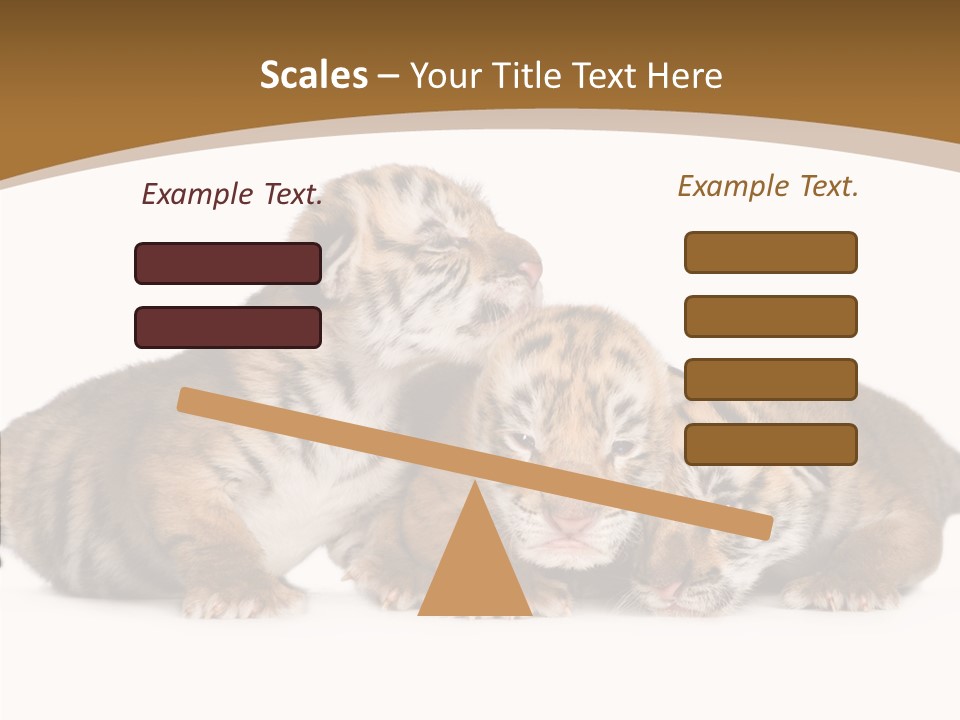 Scales – Your Title Text Here

Example Text.

Example Text.